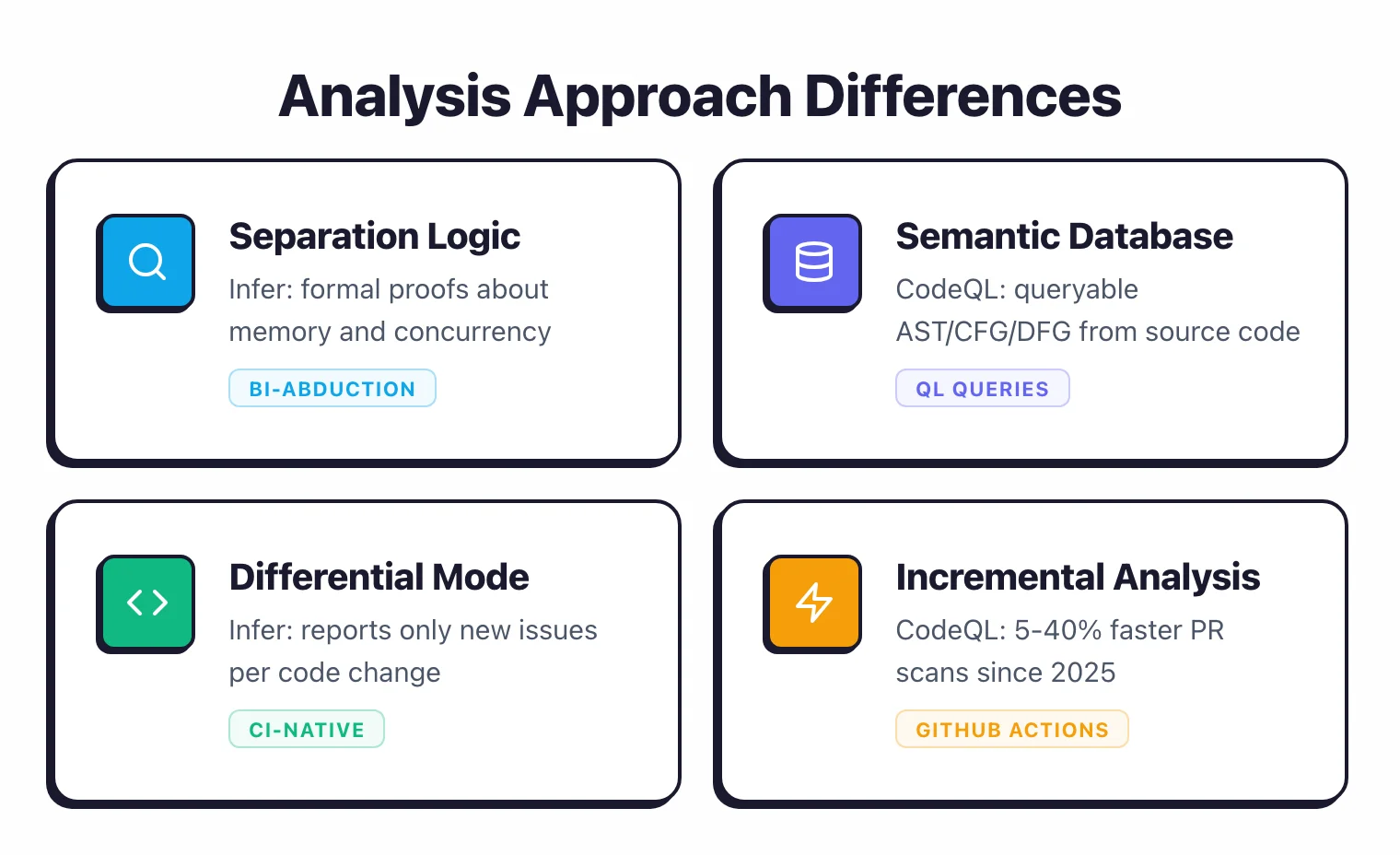 Analysis Approach Differences

Separation Logic

Infer: formal proofs about memory and concurrency

BI-ABDUCTION

Semantic Database

CodeQL: queryable AST/CFG/DFG from source code

QL QUERIES

Differential Mode

Infer: reports only new issues per code change

CI-NATIVE

Incremental Analysis

CodeQL: 5-40% faster PR scans since 2025

GITHUB ACTIONS